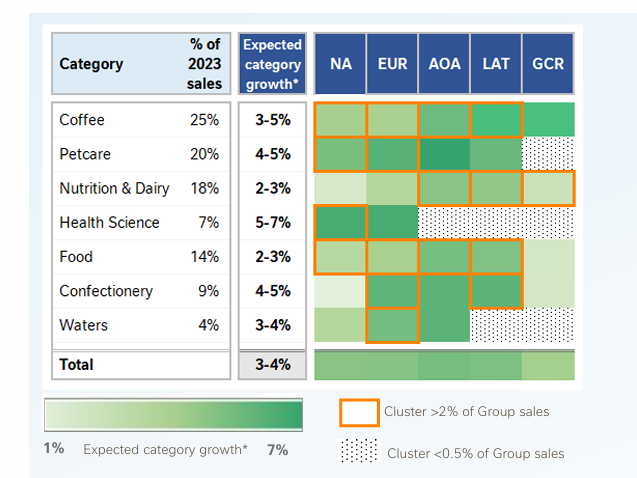 | Category | % of 2023 sales | Expected category growth* | NA | EUR | AOA | LAT | GCR |
|---|---|---|---|---|---|---|---|
| Coffee | 25% | 3-5% | | | | | |
| Petcare | 20% | 4-5% | | | | | |
| Nutrition & Dairy | 18% | 2-3% | | | | | |
| Health Science | 7% | 5-7% | | | | | |
| Food | 14% | 2-3% | | | | | |
| Confectionery | 9% | 4-5% | | | | | |
| Waters | 4% | 3-4% | | | | | |
| Total | | 3-4% | | | | | |

1% Expected category growth* 7%

Cluster >2% of Group sales

Cluster <0.5% of Group sales